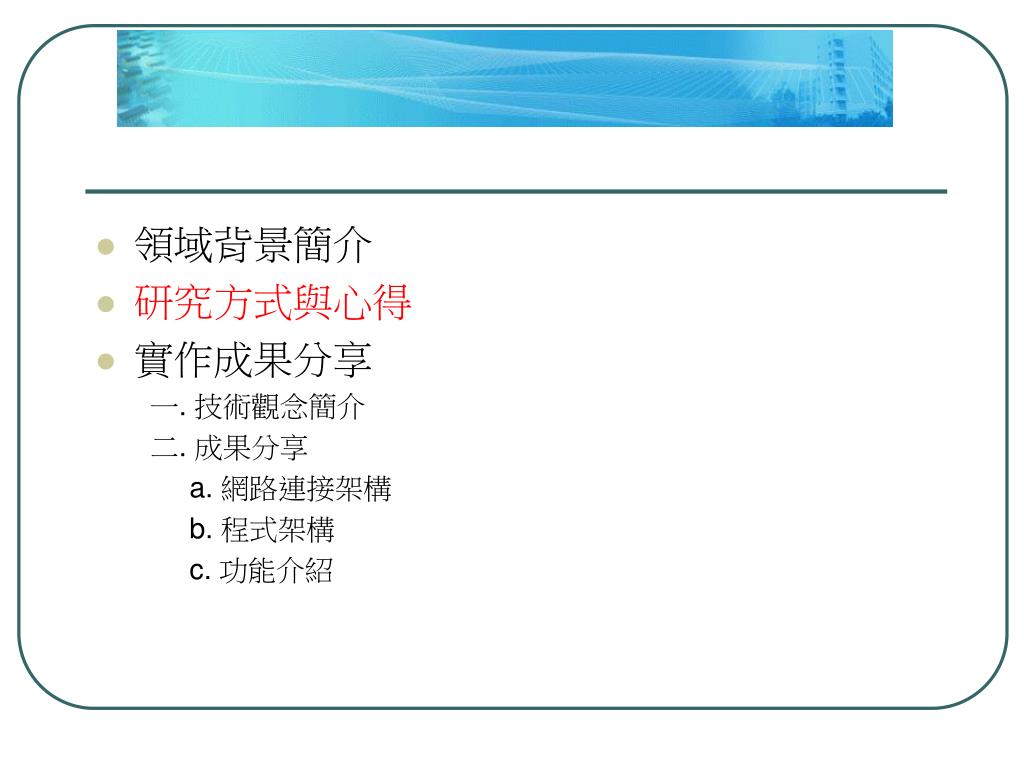 - 領域背景簡介
- 研究方式與心得
- 實作成果分享

一. 技術觀念簡介

二. 成果分享

a. 網路連接架構

b. 程式架構

c. 功能介紹